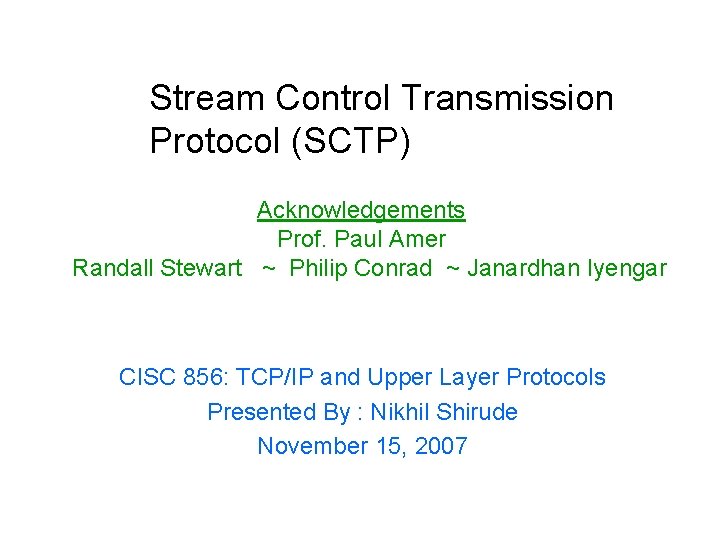 Stream Control Transmission Protocol (SCTP)

Acknowledgements
Prof. Paul Amer
Randall Stewart ~ Philip Conrad ~ Janardhan Iyengar

CISC 856: TCP/IP and Upper Layer Protocols
Presented By : Nikhil Shirude
November 15, 2007